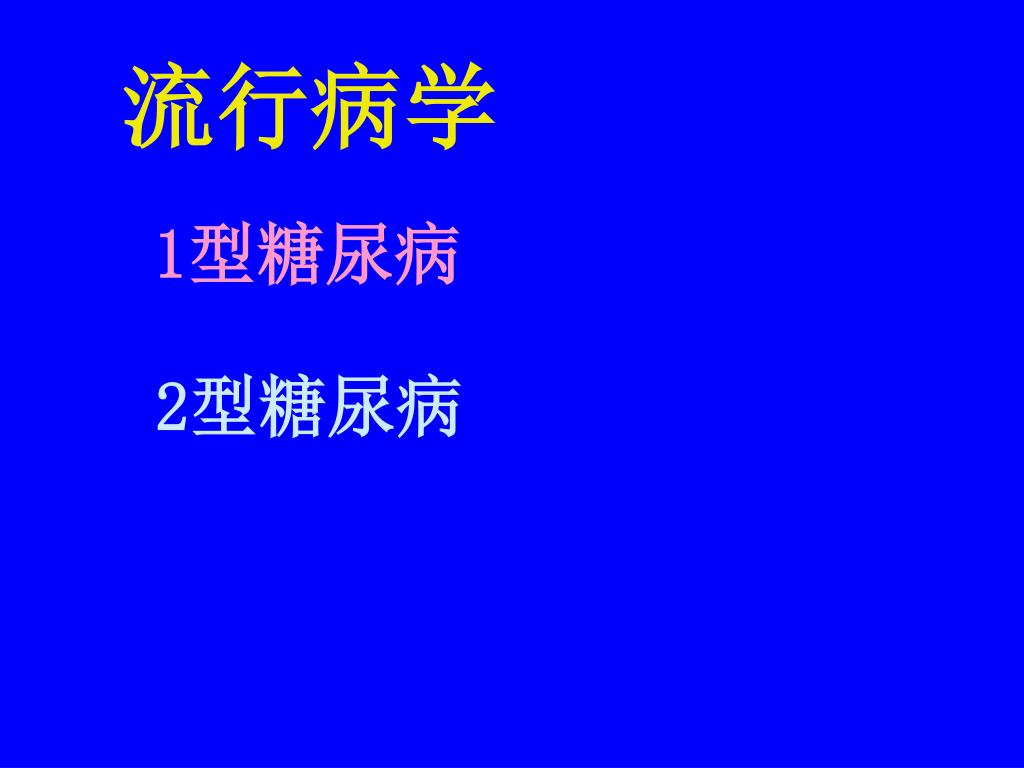 流行病学

1型糖尿病

2型糖尿病